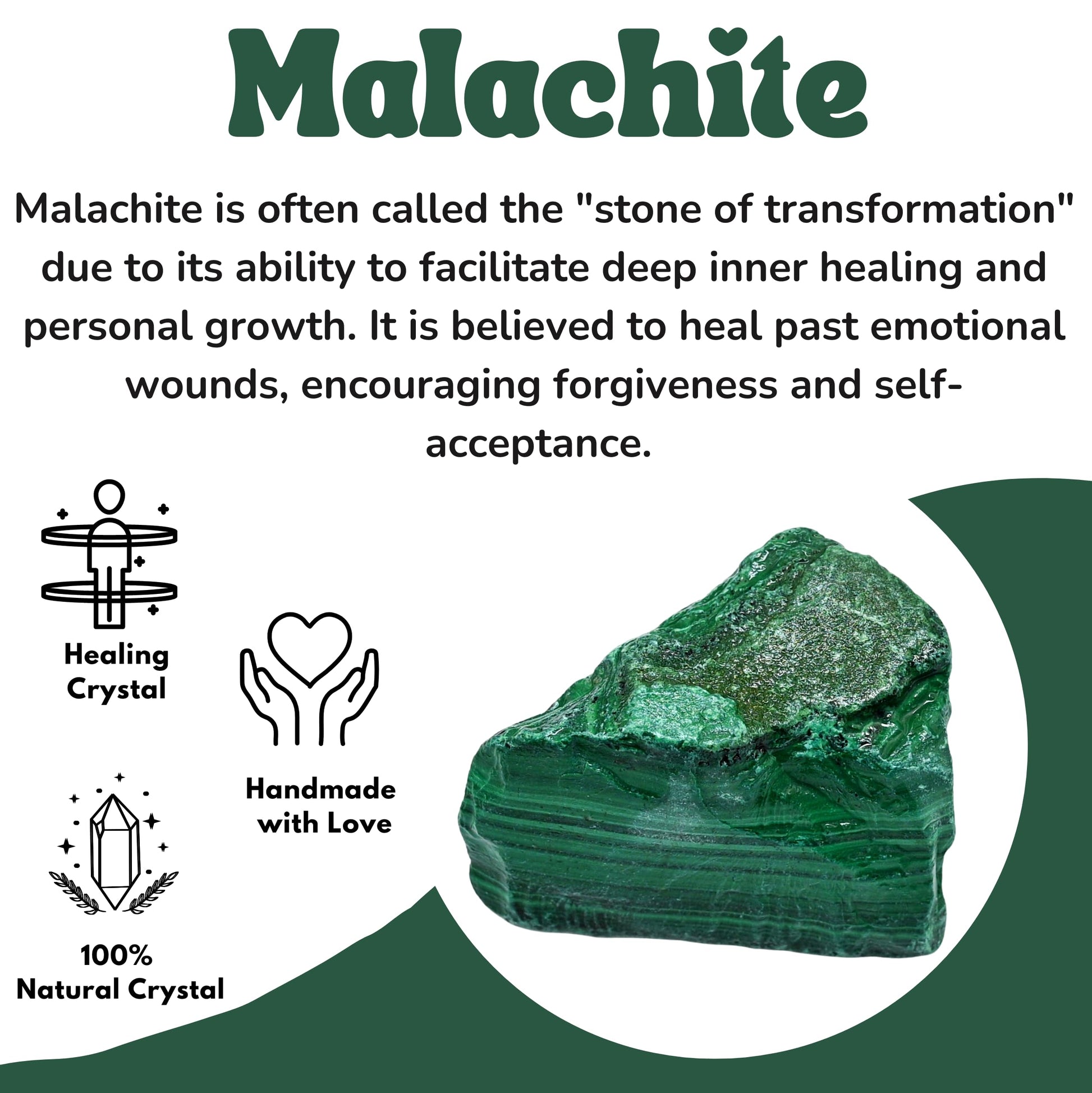 Malachite

Malachite is often called the "stone of transformation" due to its ability to facilitate deep inner healing and personal growth. It is believed to heal past emotional wounds, encouraging forgiveness and self-acceptance.

Healing Crystal

Handmade with Love

100% Natural Crystal